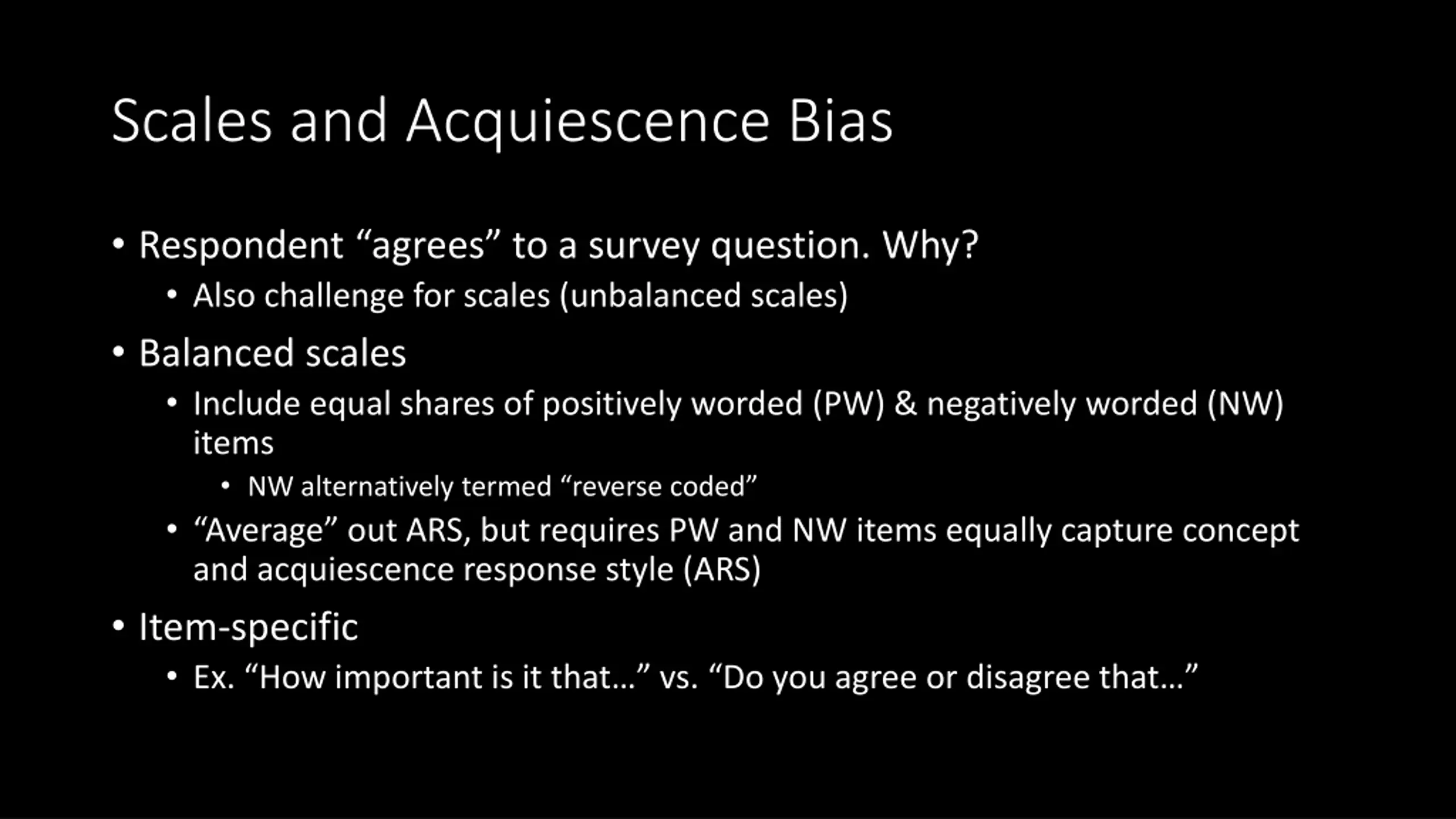 Scales and Acquiescence Bias

• Respondent “agrees” to a survey question. Why?
  • Also challenge for scales (unbalanced scales)
• Balanced scales
  • Include equal shares of positively worded (PW) & negatively worded (NW) items
    • NW alternatively termed “reverse coded”
  • “Average” out ARS, but requires PW and NW items equally capture concept and acquiescence response style (ARS)
• Item-specific
  • Ex. “How important is it that…” vs. “Do you agree or disagree that…”